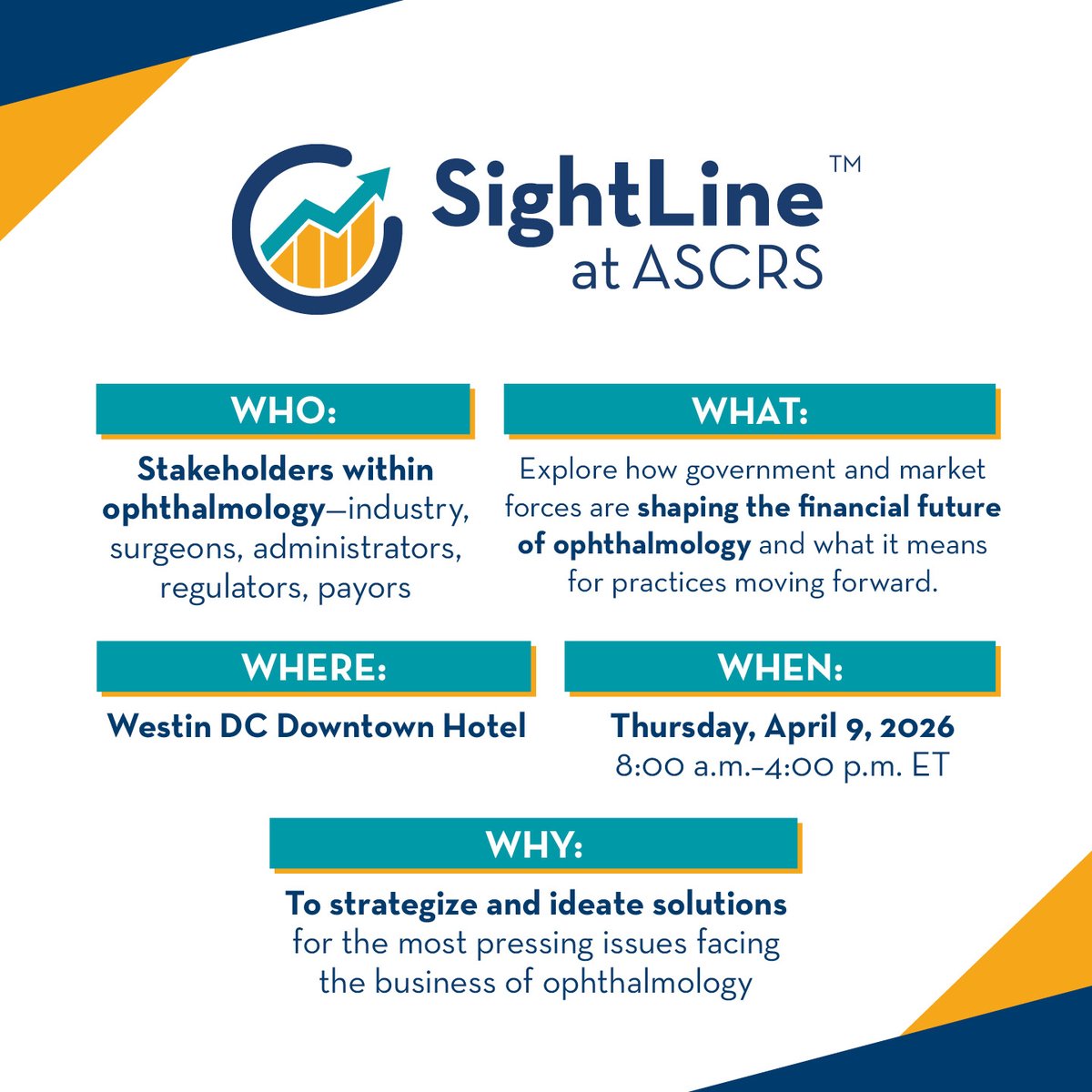 SightLine™
at ASCRS

WHO:

Stakeholders within ophthalmology—industry, surgeons, administrators, regulators, payors

WHAT:

Explore how government and market forces are shaping the financial future of ophthalmology and what it means for practices moving forward.

WHERE:

Westin DC Downtown Hotel

WHEN:

Thursday, April 9, 2026
8:00 a.m.–4:00 p.m. ET

WHY:

To strategize and ideate solutions for the most pressing issues facing the business of ophthalmology